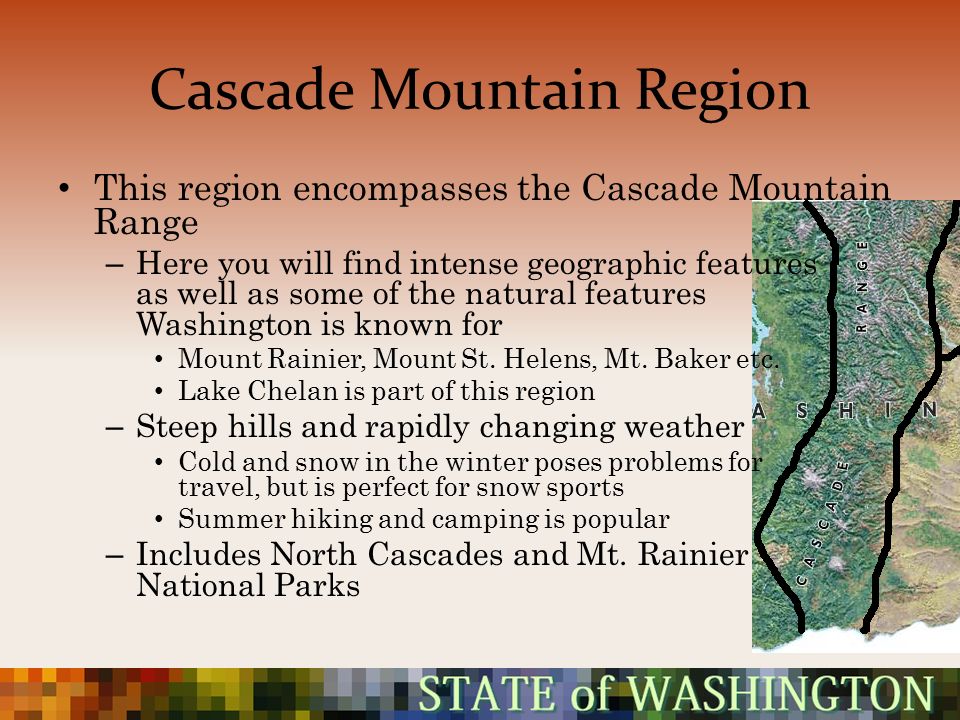 Cascade Mountain Region

• This region encompasses the Cascade Mountain Range
– Here you will find intense geographic features as well as some of the natural features Washington is known for
• Mount Rainier, Mount St. Helens, Mt. Baker etc.
• Lake Chelan is part of this region
– Steep hills and rapidly changing weather
• Cold and snow in the winter poses problems for travel, but is perfect for snow sports
• Summer hiking and camping is popular
– Includes North Cascades and Mt. Rainier National Parks

RANGE
A S H I N
CASCADE

STATE of WASHINGTON